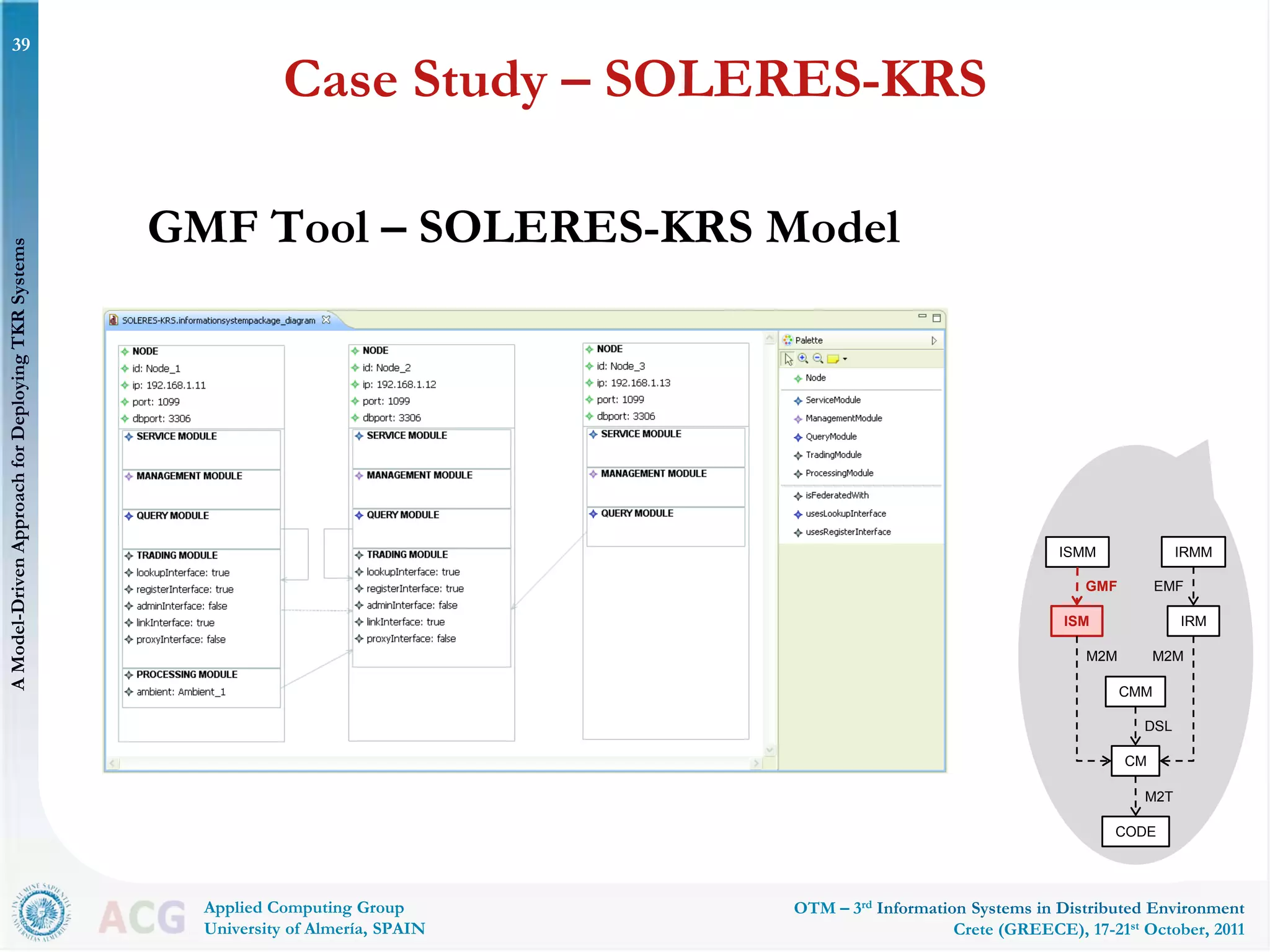 39

A Model-Driven Approach for Deploying TKR Systems

Case Study – SOLERES-KRS

GMF Tool – SOLERES-KRS Model

SOLERES-KRS.informationsystempackage_diagram

NODE
id: Node_1
ip: 192.168.1.11
port: 1099
dbport: 3306
SERVICE MODULE
MANAGEMENT MODULE
QUERY MODULE
TRADING MODULE
lookupInterface: true
registerInterface: true
adminInterface: false
linkInterface: true
proxyInterface: false
PROCESSING MODULE
ambient: Ambient_1

NODE
id: Node_2
ip: 192.168.1.12
port: 1099
dbport: 3306
SERVICE MODULE
MANAGEMENT MODULE
QUERY MODULE
TRADING MODULE
lookupInterface: true
registerInterface: true
adminInterface: false
linkInterface: true
proxyInterface: false

NODE
id: Node_3
ip: 192.168.1.13
port: 1099
dbport: 3306
SERVICE MODULE
MANAGEMENT MODULE
QUERY MODULE

Palette
Node
ServiceModule
ManagementModule
QueryModule
TradingModule
ProcessingModule
isFederatedWith
usesLookupInterface
usesRegisterInterface

ISMM
IRMM
GMF
EMF
ISM
IRM
M2M
M2M
CMM
DSL
CM
M2T
CODE

ACG
Applied Computing Group
University of Almería, SPAIN

OTM – 3$^{rd}$ Information Systems in Distributed Environment
Crete (GREECE), 17-21$^{st}$ October, 2011